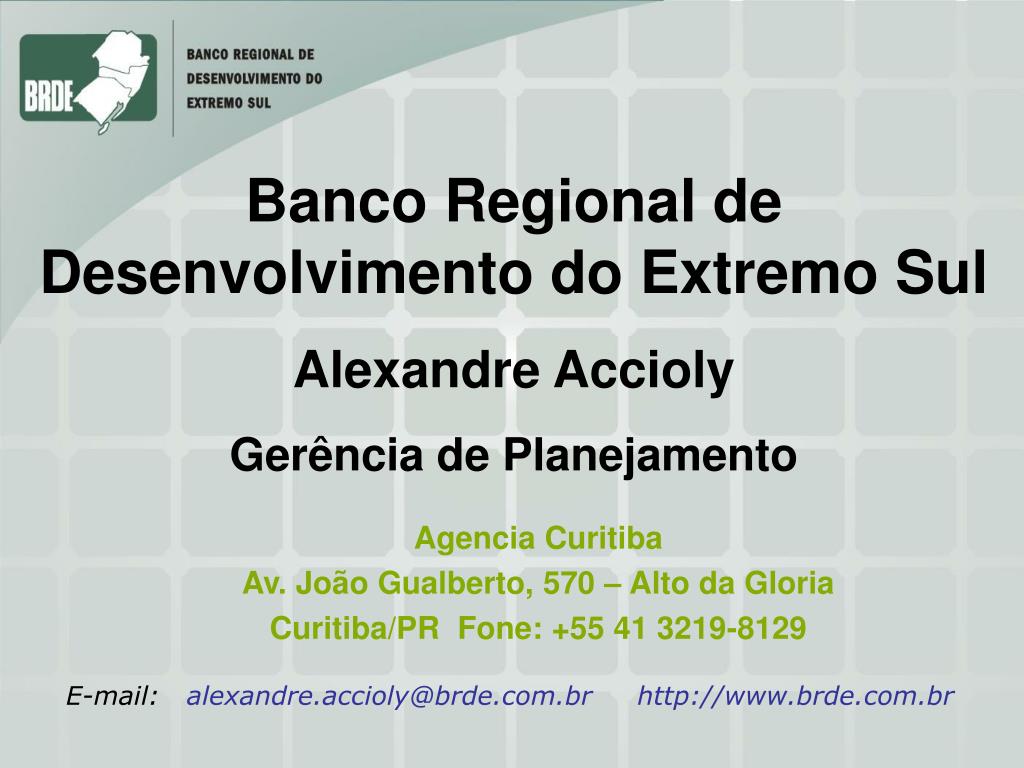 BRDE

BANCO REGIONAL DE DESENVOLVIMENTO DO EXTREMO SUL

Banco Regional de Desenvolvimento do Extremo Sul

Alexandre Accioly

Gerência de Planejamento

Agencia Curitiba
Av. João Gualberto, 570 – Alto da Gloria
Curitiba/PR Fone: +55 41 3219-8129

E-mail: alexandre.accioly@brde.com.br http://www.brde.com.br